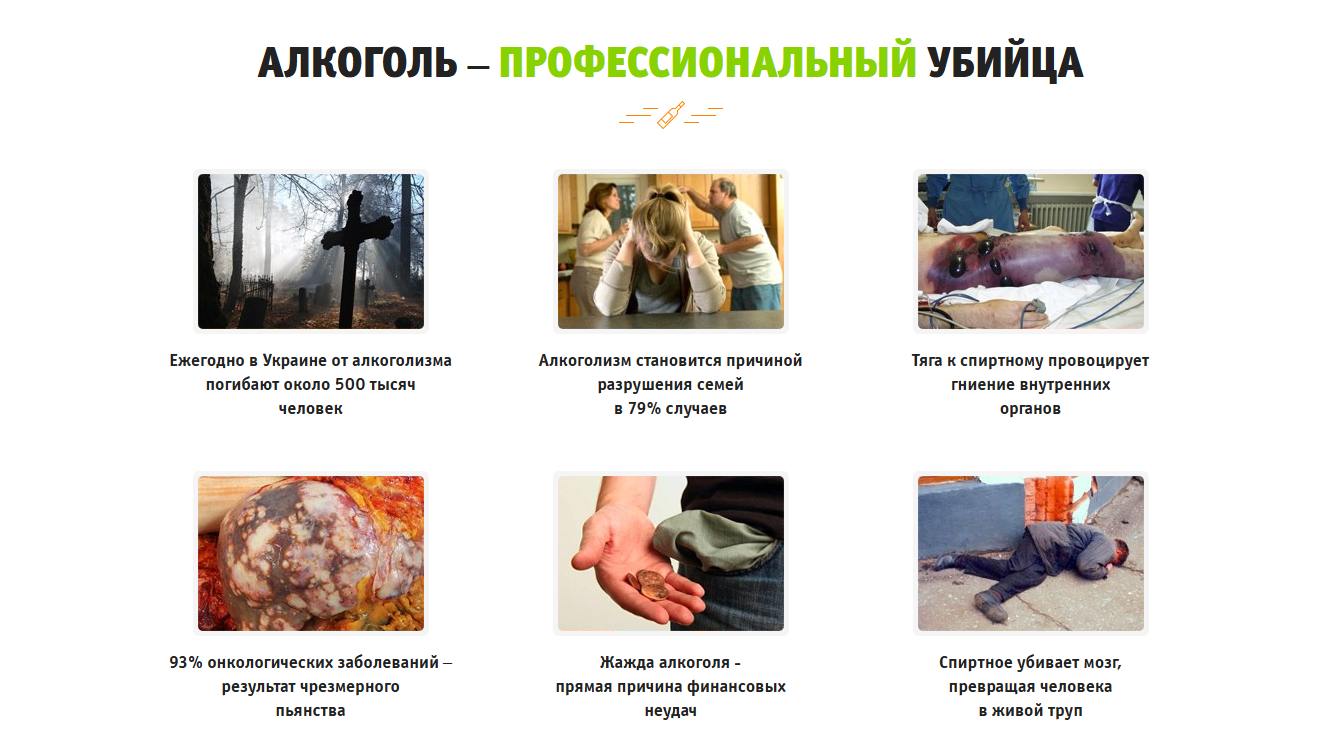 АЛКОГОЛЬ – ПРОФЕССИОНАЛЬНЫЙ УБИЙЦА

Ежегодно в Украине от алкоголизма погибают около 500 тысяч человек

Алкоголизм становится причиной разрушения семей в 79% случаев

Тяга к спиртному провоцирует гниение внутренних органов

93% онкологических заболеваний – результат чрезмерного пьянства

Жажда алкоголя - прямая причина финансовых неудач

Спиртное убивает мозг, превращая человека в живой труп